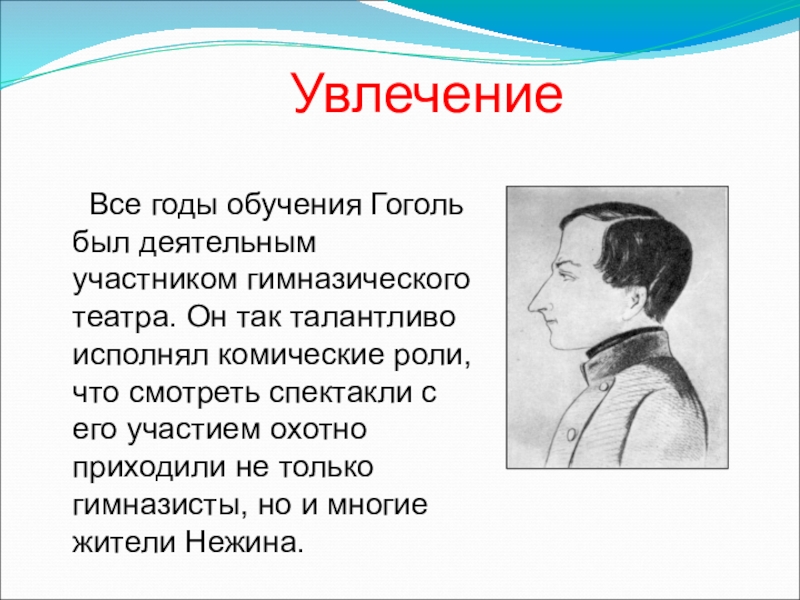 Увлечение

Все годы обучения Гоголь был деятельным участником гимназического театра. Он так талантливо исполнял комические роли, что смотреть спектакли с его участием охотно приходили не только гимназисты, но и многие жители Нежина.